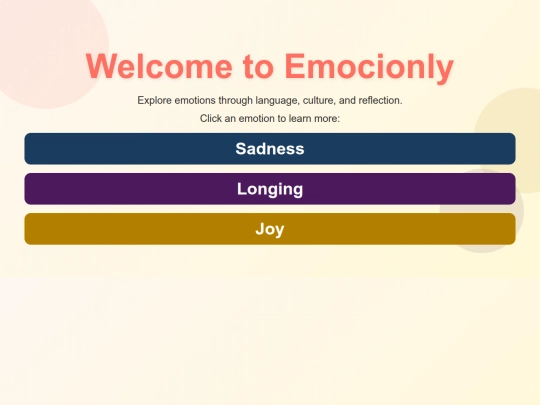 Welcome to Emocionly

Explore emotions through language, culture, and reflection.

Click an emotion to learn more:

Sadness

Longing

Joy